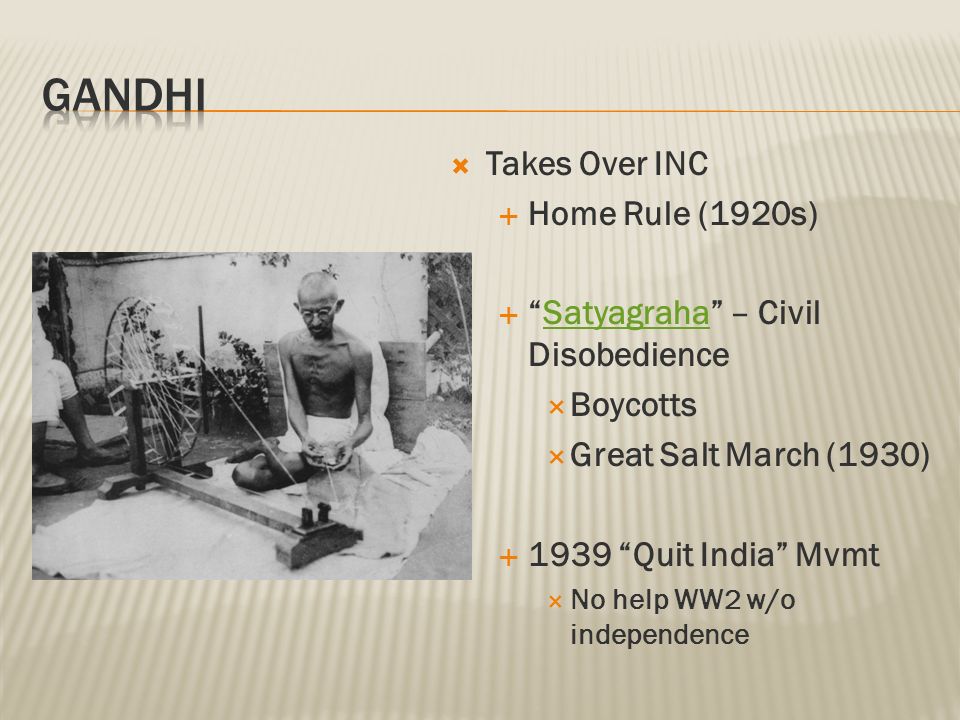 GANDHI

Takes Over INC

Home Rule (1920s)

"Satyagraha" – Civil Disobedience

Boycotts

Great Salt March (1930)

1939 "Quit India" Mvmt

No help WW2 w/o independence